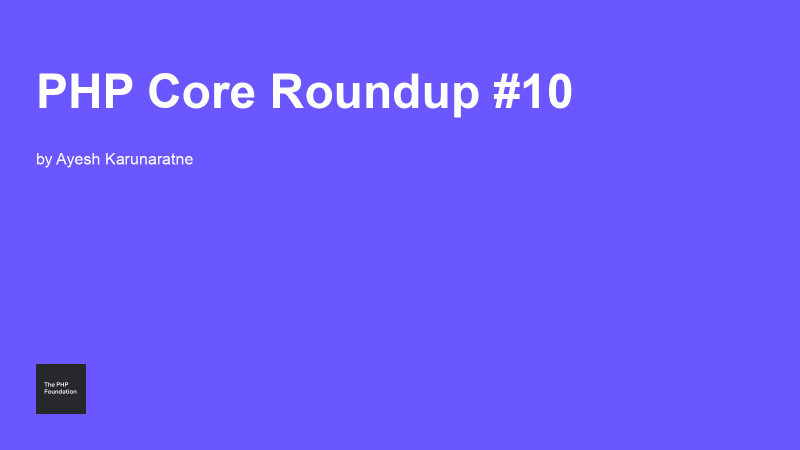 PHP Core Roundup #10

by Ayesh Karunaratne

The PHP Foundation